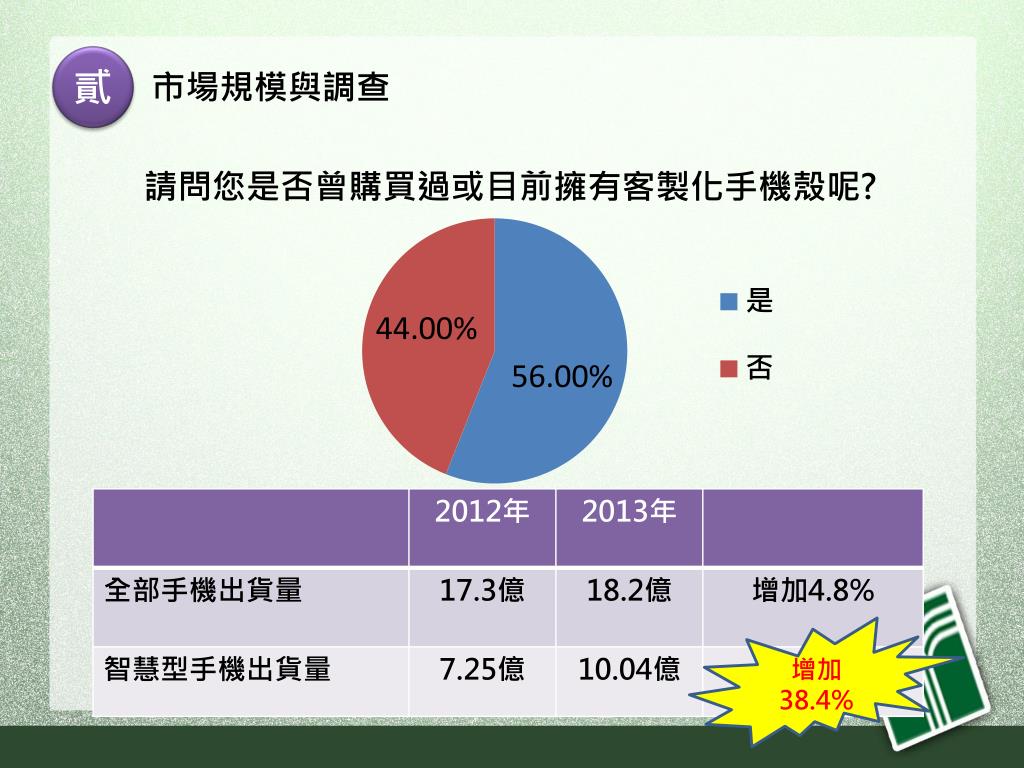 貳 市場規模與調查

請問您是否曾購買過或目前擁有客製化手機殼呢?

44.00%

56.00%

是

否

| | 2012年 | 2013年 | |
|---|---|---|---|
| 全部手機出貨量 | 17.3億 | 18.2億 | 增加4.8% |
| 智慧型手機出貨量 | 7.25億 | 10.04億 | 增加 38.4% |